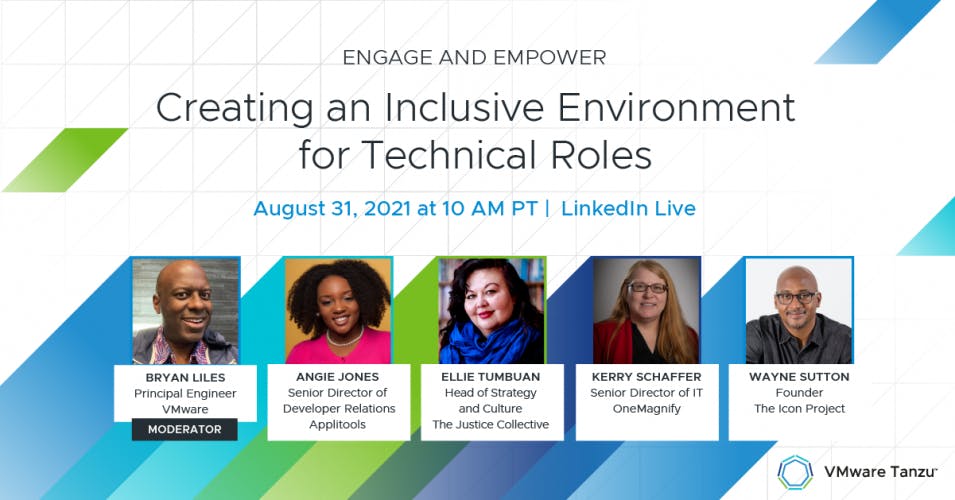 ENGAGE AND EMPOWER

Creating an Inclusive Environment for Technical Roles

August 31, 2021 at 10 AM PT | LinkedIn Live

BRYAN LILES
Principal Engineer
VMware
MODERATOR

ANGIE JONES
Senior Director of
Developer Relations
Applitools

ELLIE TUMBUAN
Head of Strategy
and Culture
The Justice Collective

KERRY SCHAFFER
Senior Director of IT
OneMagnify

WAYNE SUTTON
Founder
The Icon Project

VMware Tanzu